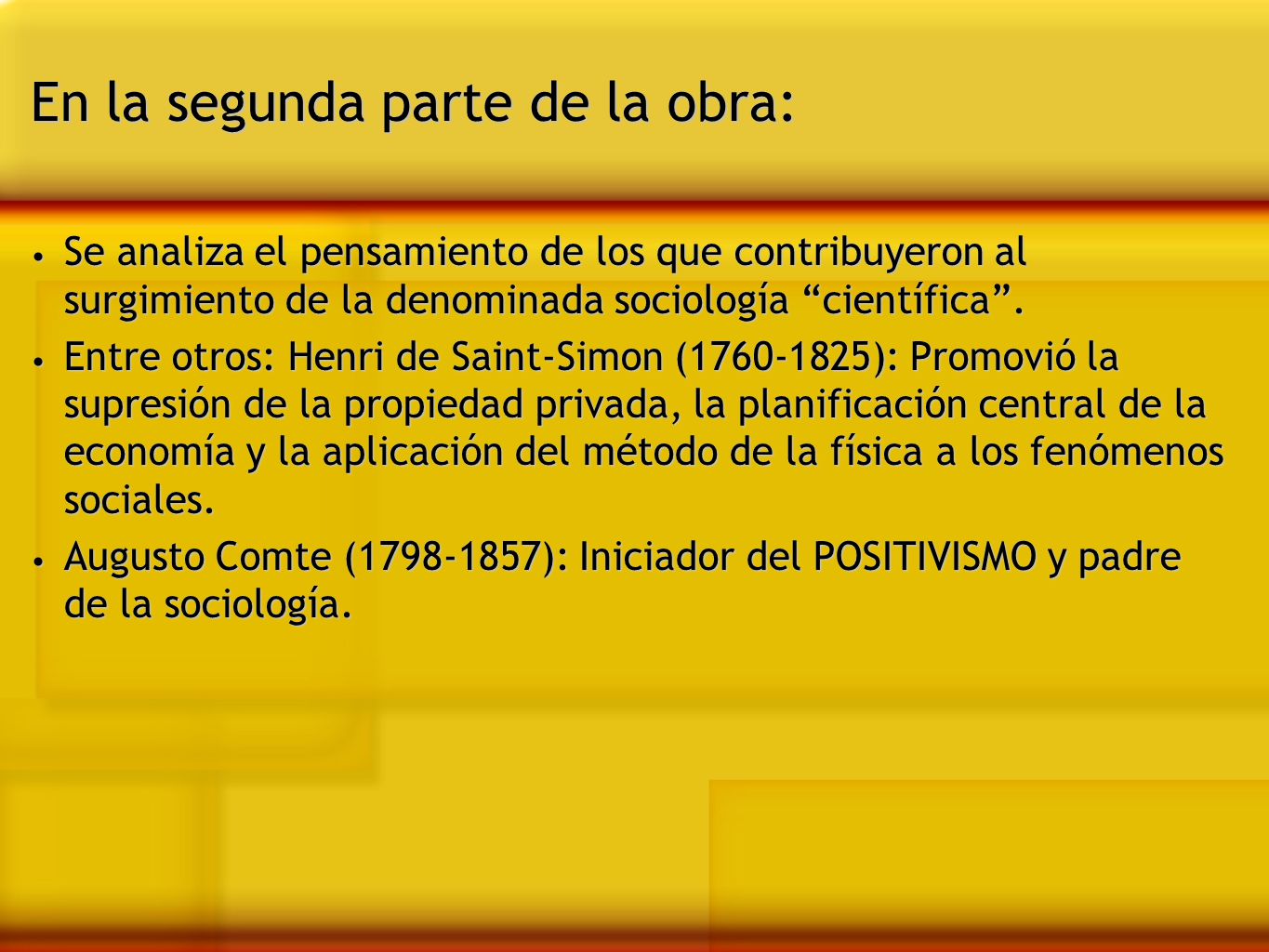 En la segunda parte de la obra:

• Se analiza el pensamiento de los que contribuyeron al surgimiento de la denominada sociología “científica”.
• Entre otros: Henri de Saint-Simon (1760-1825): Promovió la supresión de la propiedad privada, la planificación central de la economía y la aplicación del método de la física a los fenómenos sociales.
• Augusto Comte (1798-1857): Iniciador del POSITIVISMO y padre de la sociología.